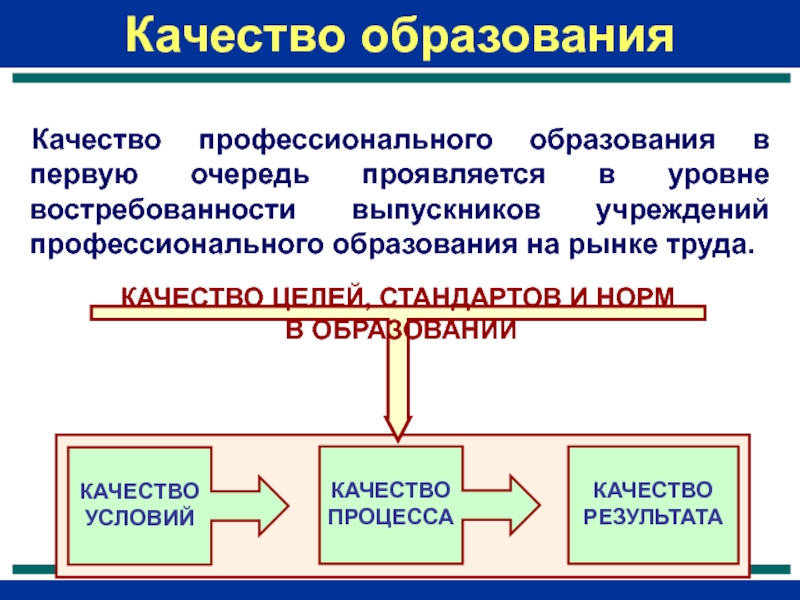 Качество образования

Качество профессионального образования в первую очередь проявляется в уровне востребованности выпускников учреждений профессионального образования на рынке труда.

КАЧЕСТВО ЦЕЛЕЙ, СТАНДАРТОВ И НОРМ В ОБРАЗОВАНИИ

КАЧЕСТВО УСЛОВИЙ

КАЧЕСТВО ПРОЦЕССА

КАЧЕСТВО РЕЗУЛЬТАТА